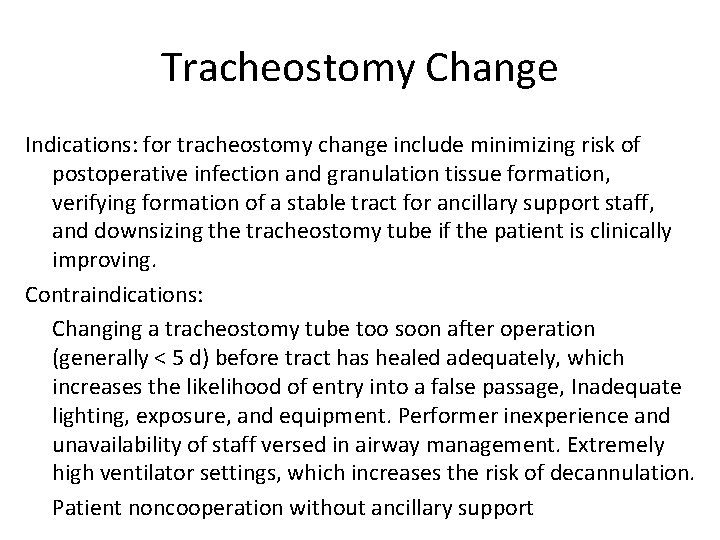 Tracheostomy Change

Indications: for tracheostomy change include minimizing risk of postoperative infection and granulation tissue formation, verifying formation of a stable tract for ancillary support staff, and downsizing the tracheostomy tube if the patient is clinically improving.

Contraindications:

Changing a tracheostomy tube too soon after operation (generally < 5 d) before tract has healed adequately, which increases the likelihood of entry into a false passage, Inadequate lighting, exposure, and equipment. Performer inexperience and unavailability of staff versed in airway management. Extremely high ventilator settings, which increases the risk of decannulation.

Patient noncooperation without ancillary support